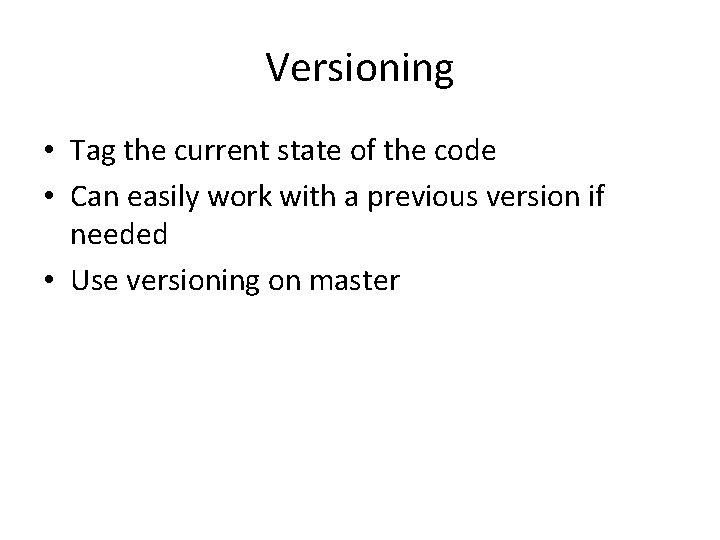 Versioning

• Tag the current state of the code
• Can easily work with a previous version if needed
• Use versioning on master